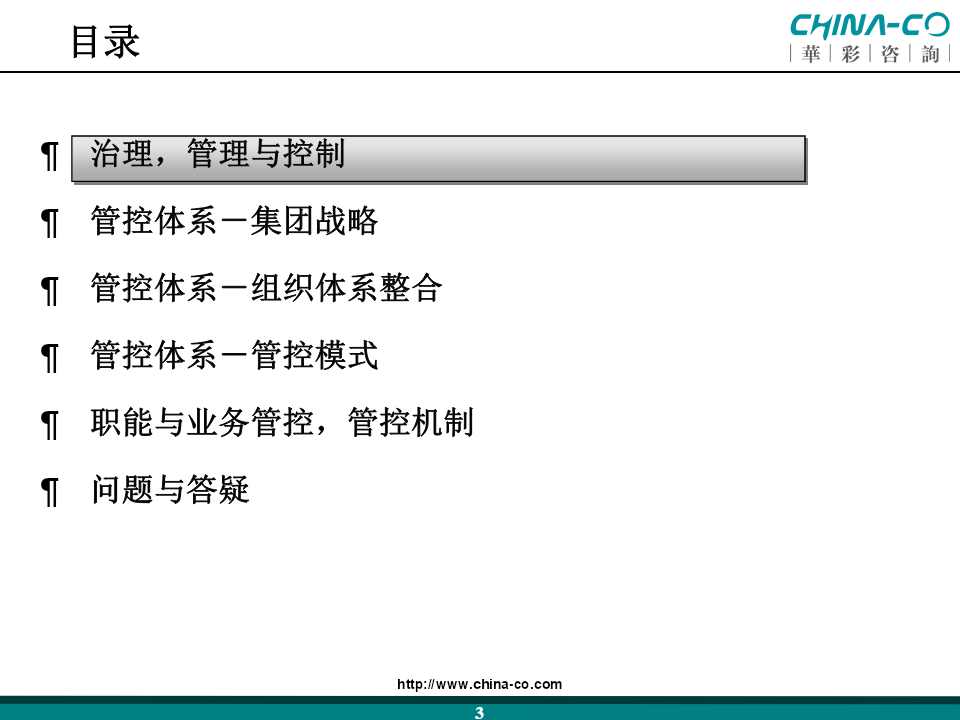 目录

CHINA-CO
| 華 | 彩 | 咨 | 詢 |

¶ 治理，管理与控制

¶ 管控体系－集团战略

¶ 管控体系－组织体系整合

¶ 管控体系－管控模式

¶ 职能与业务管控，管控机制

¶ 问题与答疑

http://www.china-co.com

3